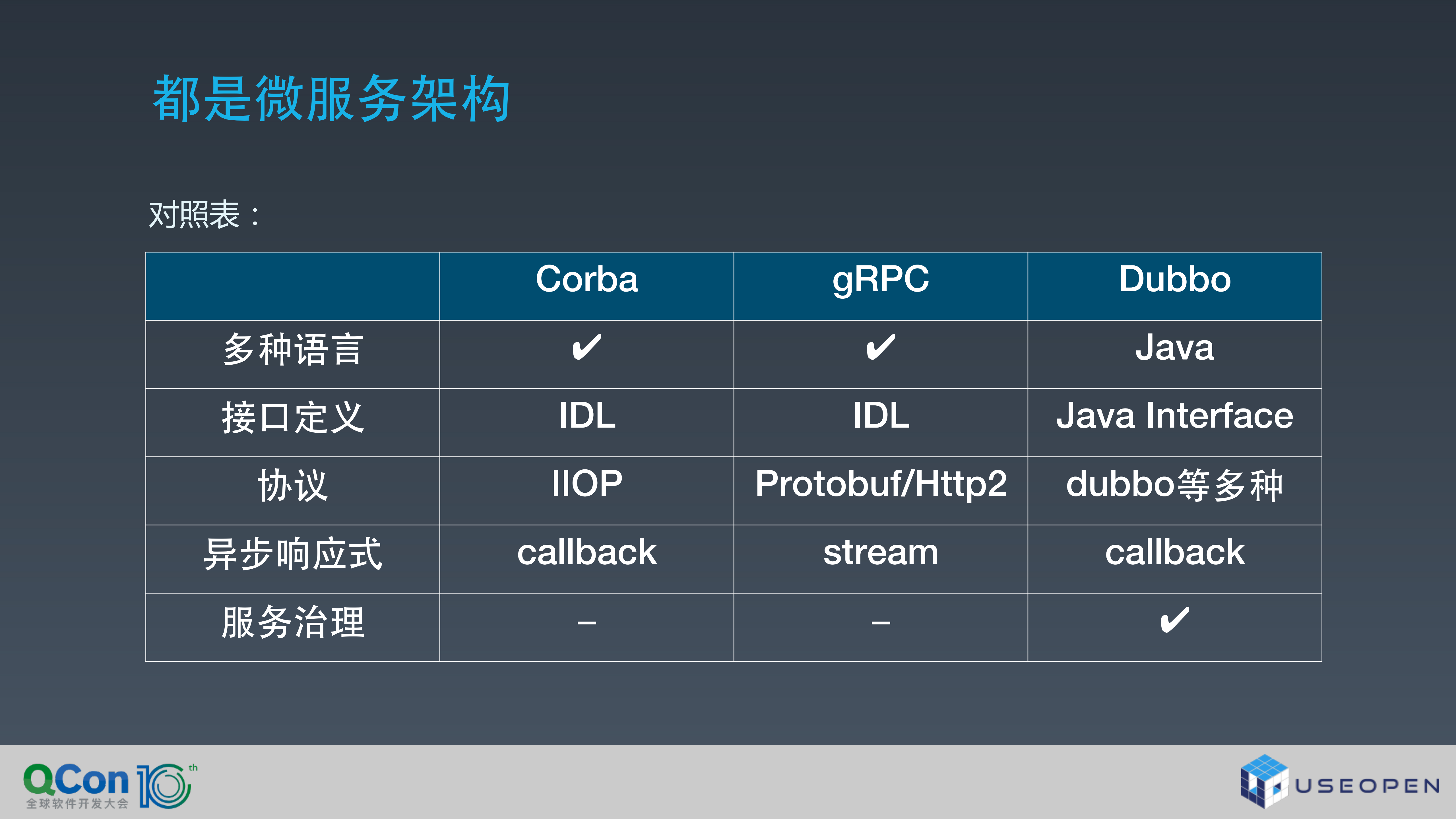 都是微服务架构

对照表：

| | Corba | gRPC | Dubbo |
|---|---|---|---|
| 多种语言 | ✔ | ✔ | Java |
| 接口定义 | IDL | IDL | Java Interface |
| 协议 | IIOP | Protobuf/Http2 | dubbo等多种 |
| 异步响应式 | callback | stream | callback |
| 服务治理 | – | – | ✔ |

QCon 10th 全球软件开发大会

USEOPEN